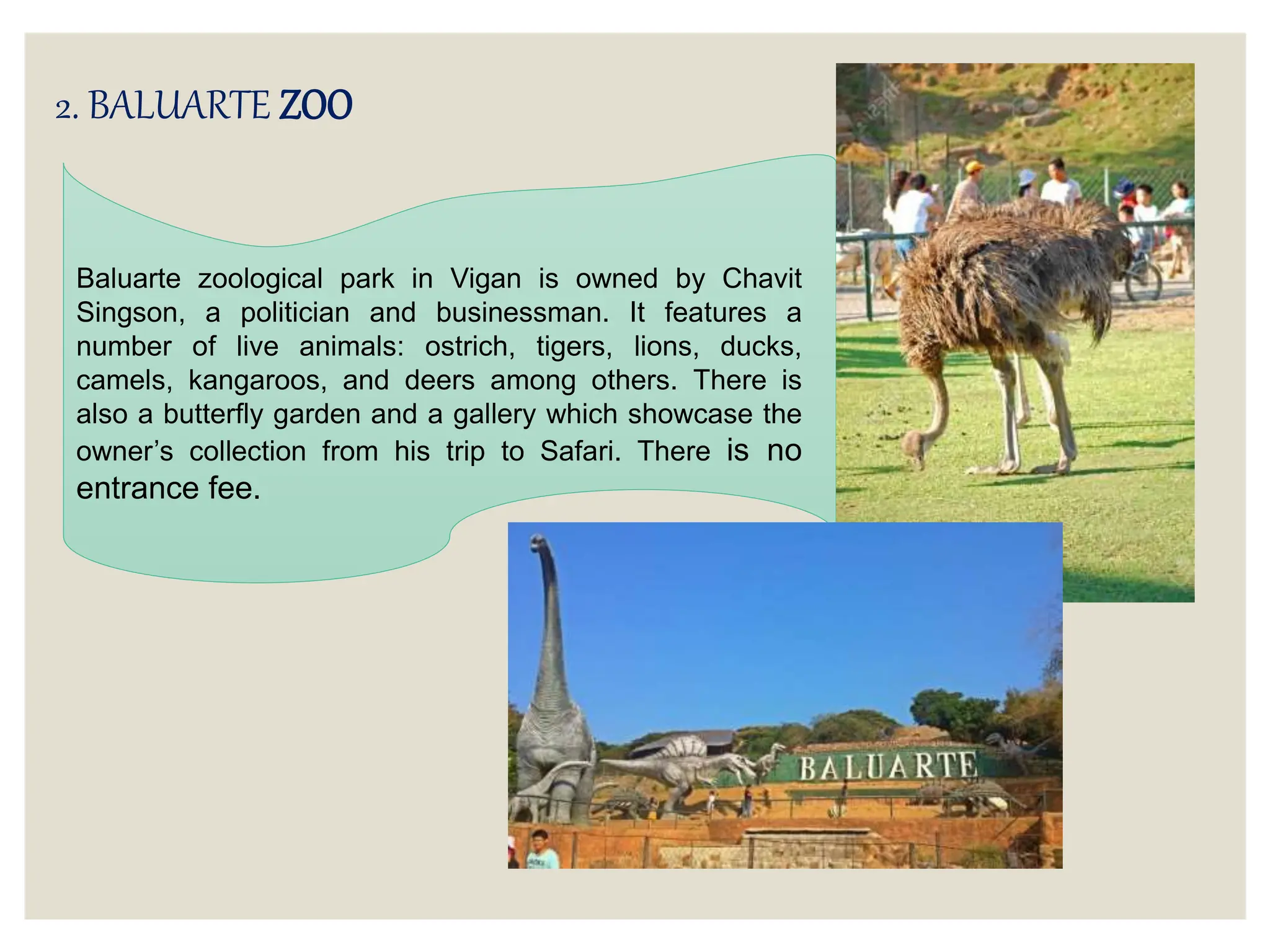 2. BALUARTE ZOO

Baluarte zoological park in Vigan is owned by Chavit Singson, a politician and businessman. It features a number of live animals: ostrich, tigers, lions, ducks, camels, kangaroos, and deers among others. There is also a butterfly garden and a gallery which showcase the owner's collection from his trip to Safari. There is no entrance fee.

BALUARTE